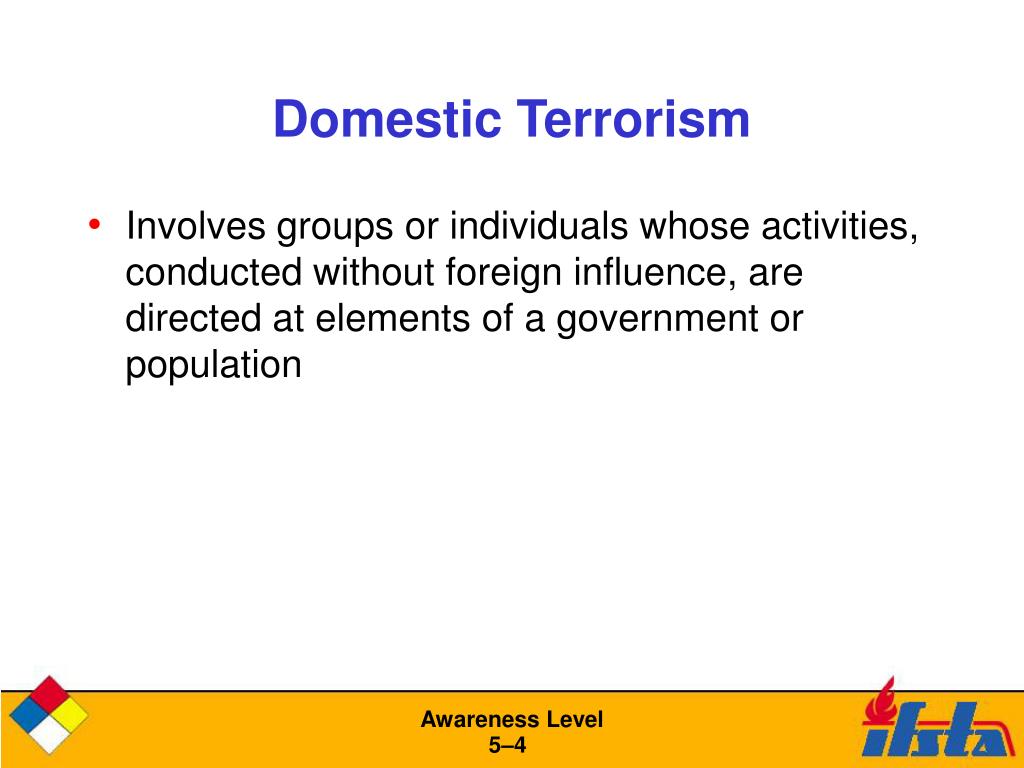 Domestic Terrorism

• Involves groups or individuals whose activities, conducted without foreign influence, are directed at elements of a government or population

Awareness Level
5–4

ifsta